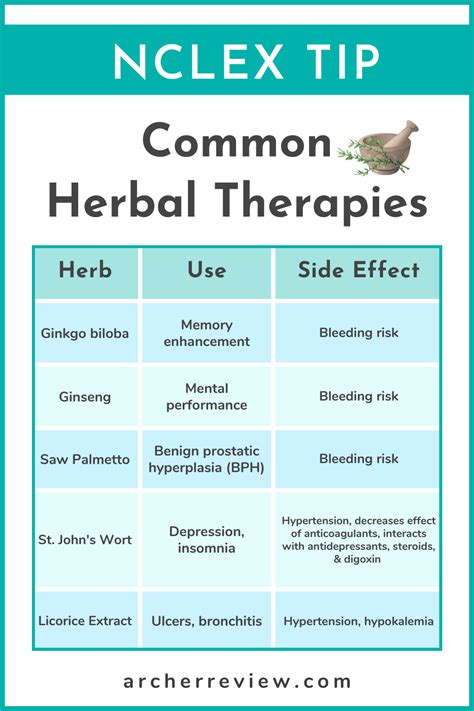 NCLEX TIP

Common Herbal Therapies

| Herb | Use | Side Effect |
|---|---|---|
| Ginkgo biloba | Memory enhancement | Bleeding risk |
| Ginseng | Mental performance | Bleeding risk |
| Saw Palmetto | Benign prostatic hyperplasia (BPH) | Bleeding risk |
| St. John's Wort | Depression, insomnia | Hypertension, decreases effect of anticoagulants, interacts with antidepressants, steroids, & digoxin |
| Licorice Extract | Ulcers, bronchitis | Hypertension, hypokalemia |

archerreview.com